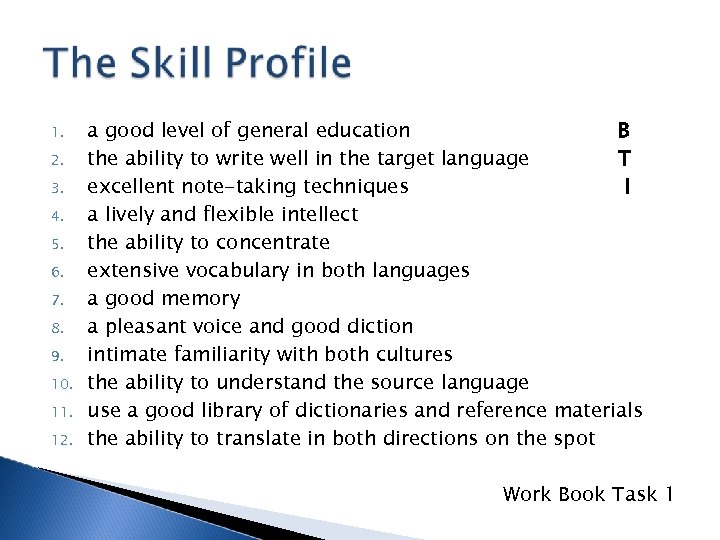 The Skill Profile

1. a good level of general education B
2. the ability to write well in the target language T
3. excellent note-taking techniques I
4. a lively and flexible intellect
5. the ability to concentrate
6. extensive vocabulary in both languages
7. a good memory
8. a pleasant voice and good diction
9. intimate familiarity with both cultures
10. the ability to understand the source language
11. use a good library of dictionaries and reference materials
12. the ability to translate in both directions on the spot

Work Book Task 1